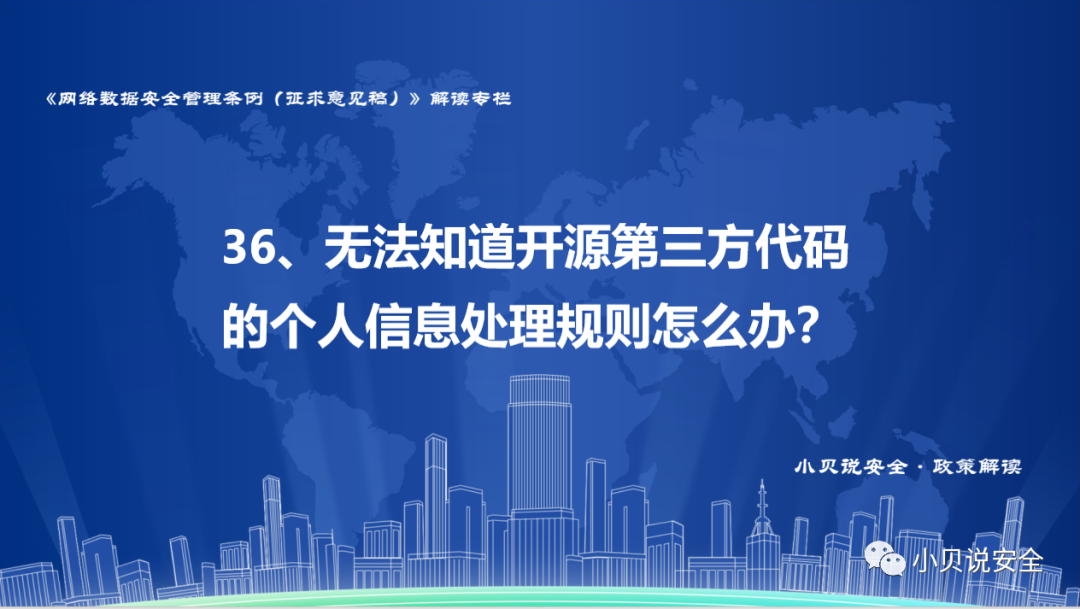 《网络数据安全管理条例（征求意见稿）》解读专栏

36、无法知道开源第三方代码的个人信息处理规则怎么办？

小贝说安全 · 政策解读

小贝说安全